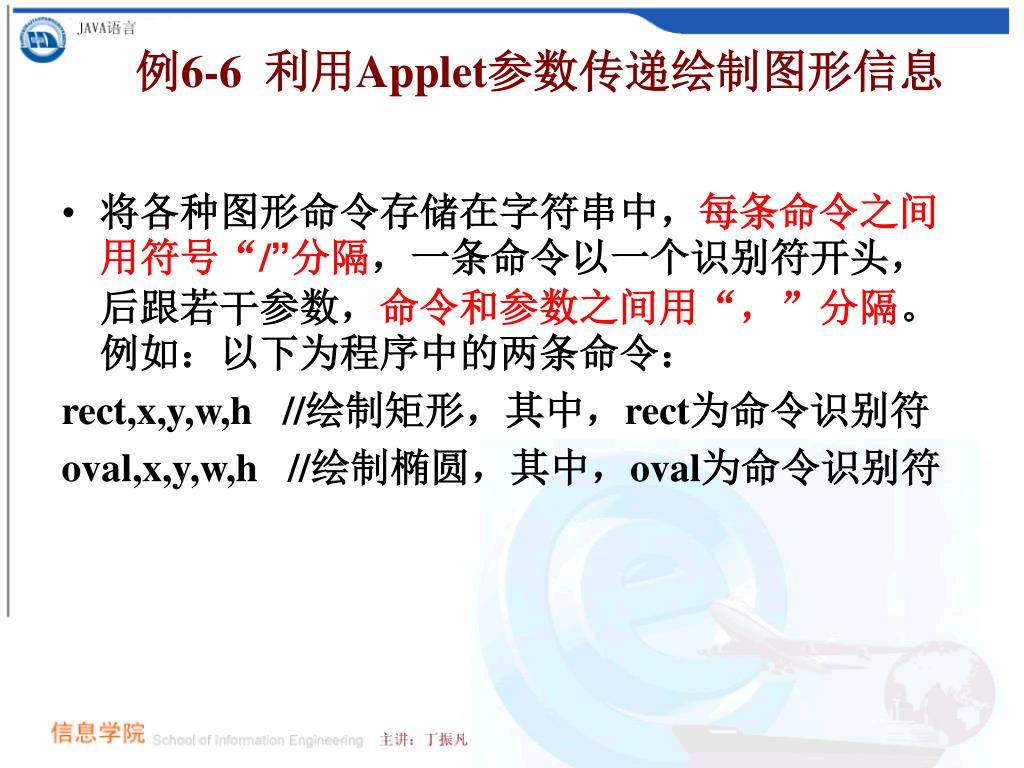 JAVA语言

例6-6 利用Applet参数传递绘制图形信息

• 将各种图形命令存储在字符串中，每条命令之间用符号“/”分隔，一条命令以一个识别符开头，后跟若干参数，命令和参数之间用“，”分隔。例如：以下为程序中的两条命令：

rect,x,y,w,h //绘制矩形，其中，rect为命令识别符

oval,x,y,w,h //绘制椭圆，其中，oval为命令识别符

信息学院 School of Information Engineering 主讲：丁振凡